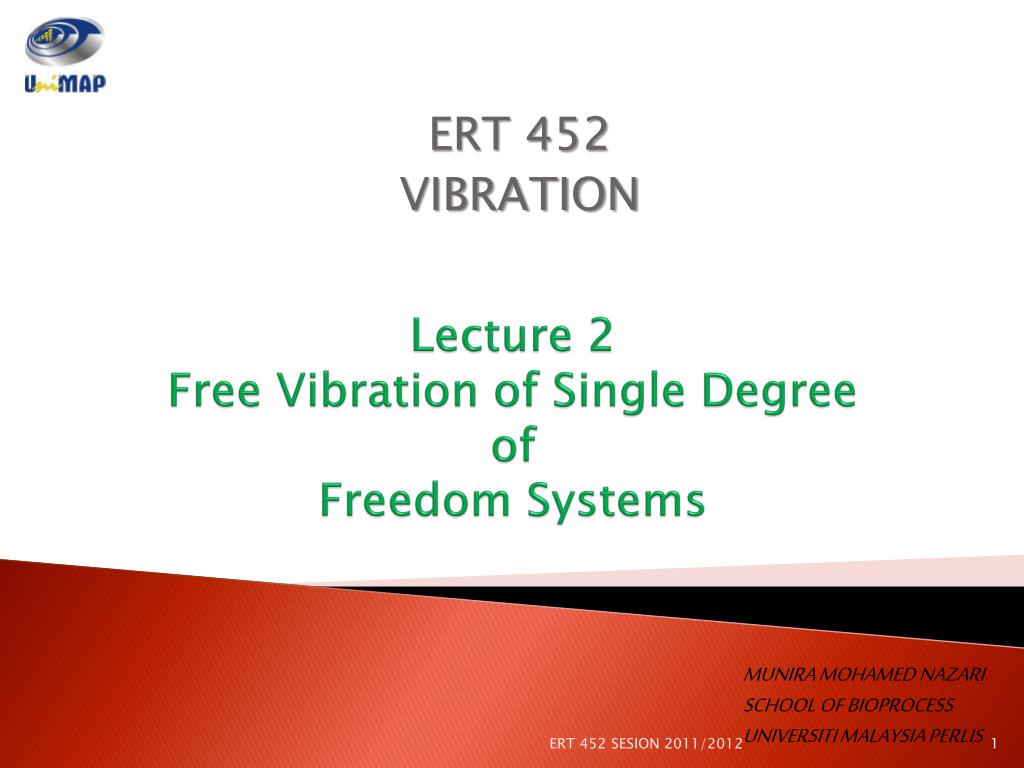 UniMAP

ERT 452
VIBRATION

Lecture 2
Free Vibration of Single Degree of Freedom Systems

MUNIRA MOHAMED NAZARI
SCHOOL OF BIOPROCESS
UNIVERSITI MALAYSIA PERLIS

ERT 452 SESION 2011/2012

1